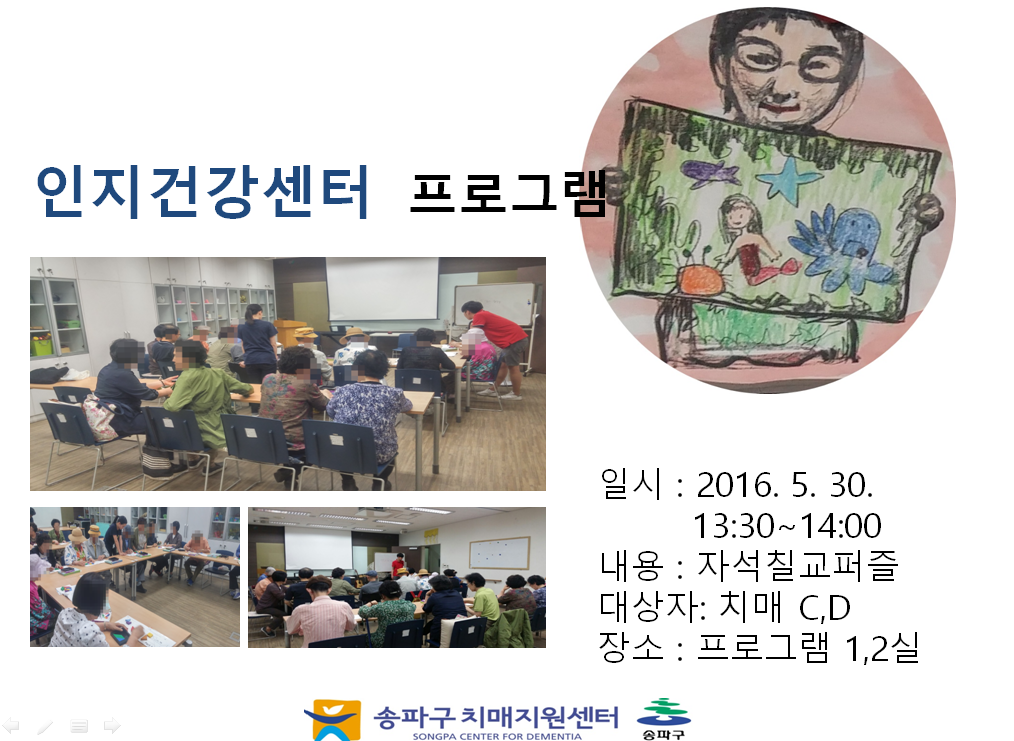 인지건강센터 프로그램

일시 : 2016. 5. 30.
13:30~14:00
내용 : 자석칠교퍼즐
대상자: 치매 C,D
장소 : 프로그램 1,2실

송파구 치매지원센터
SONGPA CENTER FOR DEMENTIA
송파구